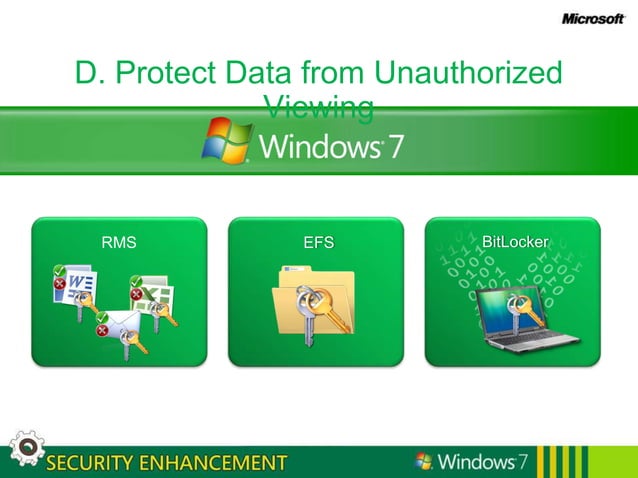 Microsoft

D. Protect Data from Unauthorized Viewing

Windows 7

RMS

EFS

BitLocker

SECURITY ENHANCEMENT

Windows 7